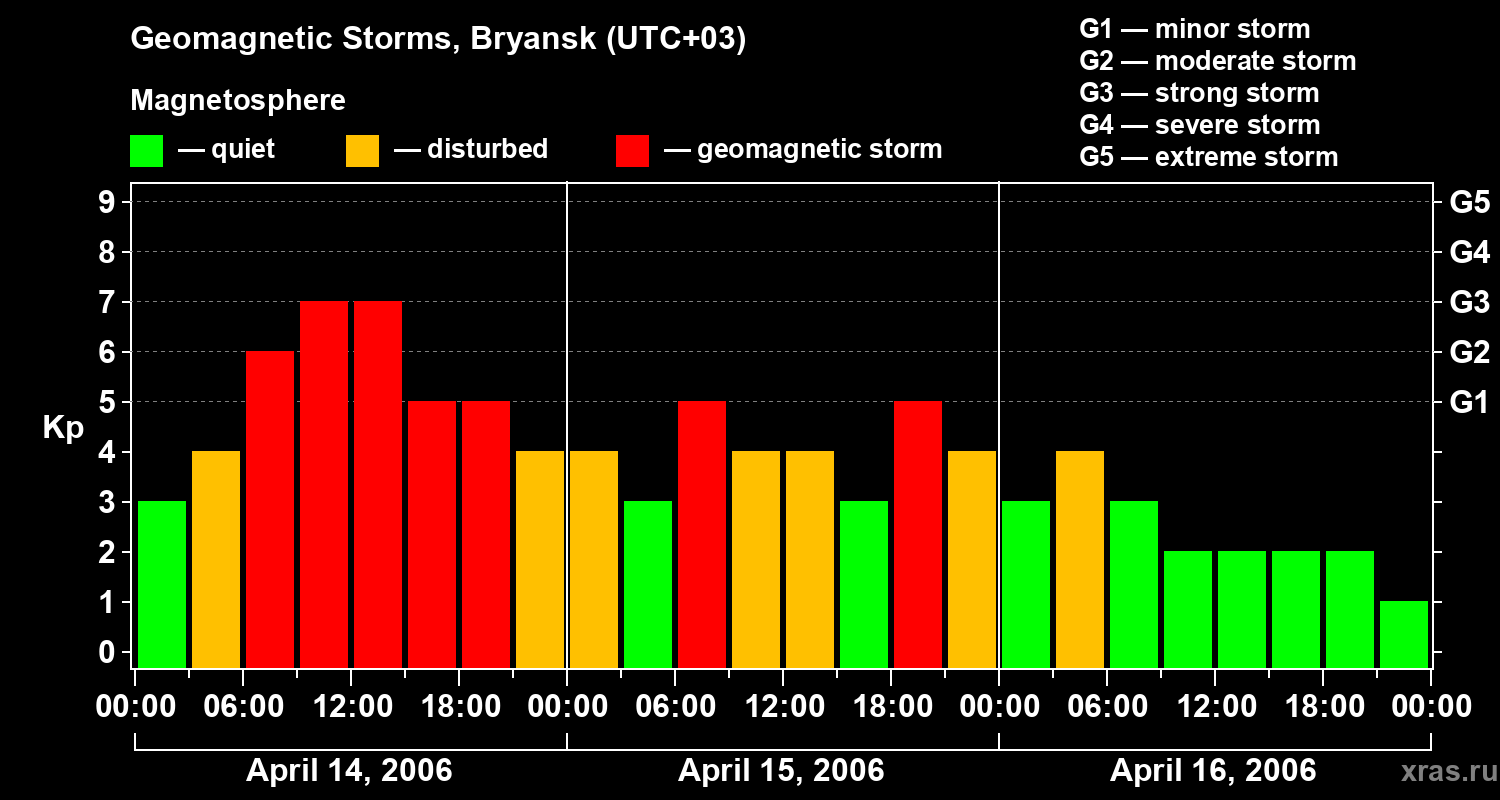 Geomagnetic Storms, Bryansk (UTC+03)

Magnetosphere

— quiet — disturbed — geomagnetic storm

G1 — minor storm
G2 — moderate storm
G3 — strong storm
G4 — severe storm
G5 — extreme storm

Kp

9
8
7
6
5
4
3
2
1
0

G5
G4
G3
G2
G1

00:00 06:00 12:00 18:00 00:00 06:00 12:00 18:00 00:00 06:00 12:00 18:00 00:00

April 14, 2006
April 15, 2006
April 16, 2006

xras.ru